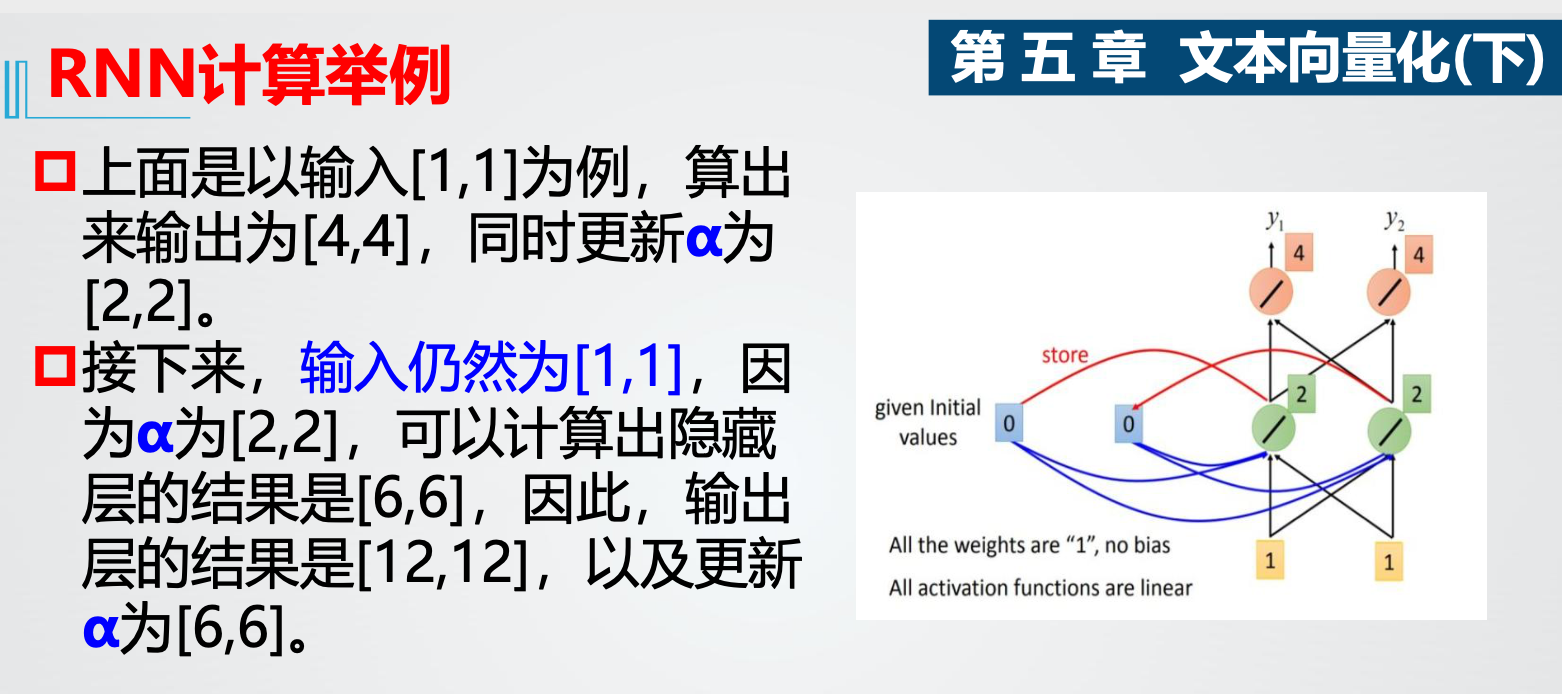 RNN计算举例

第 五 章  文本向量化(下)

上面是以输入[1,1]为例，算出来输出为[4,4]，同时更新α为[2,2]。

接下来，输入仍然为[1,1]，因为α为[2,2]，可以计算出隐藏层的结果是[6,6]，因此，输出层的结果是[12,12]，以及更新α为[6,6]。

$y_1$ $y_2$
4 4
store
2 2
given Initial values 0 0
All the weights are "1", no bias
All activation functions are linear
1 1